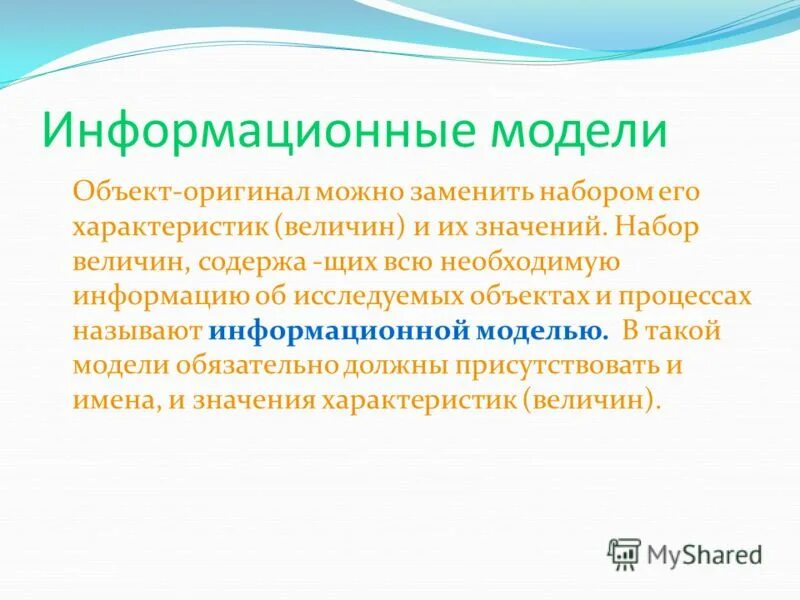 Информационные модели

Объект-оригинал можно заменить набором его характеристик (величин) и их значений. Набор величин, содержа -щих всю необходимую информацию об исследуемых объектах и процессах называют информационной моделью. В такой модели обязательно должны присутствовать и имена, и значения характеристик (величин).

MyShared